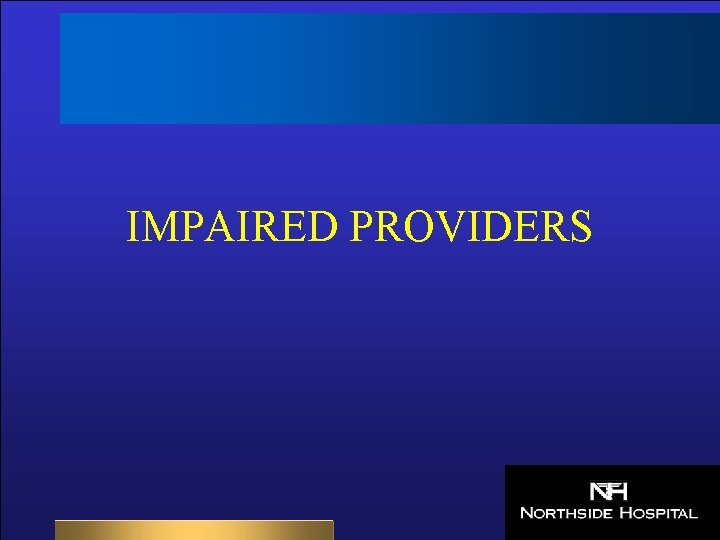 IMPAIRED PROVIDERS

NH
NORTHSIDE HOSPITAL